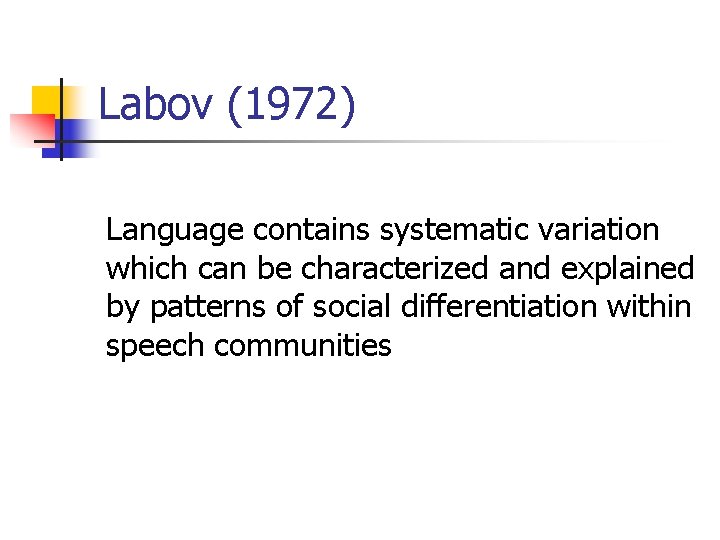 Labov (1972)

Language contains systematic variation which can be characterized and explained by patterns of social differentiation within speech communities